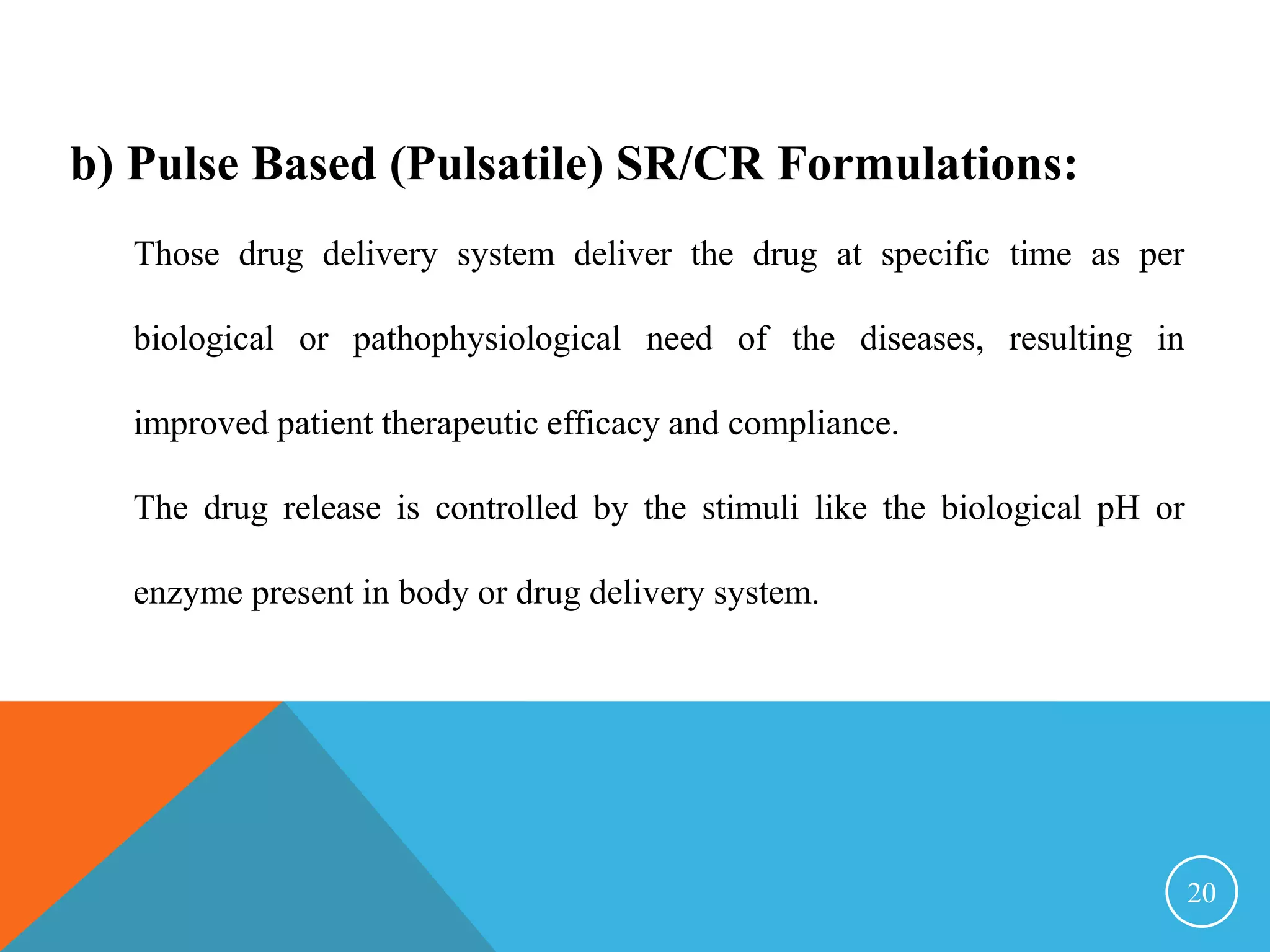 b) Pulse Based (Pulsatile) SR/CR Formulations:

Those drug delivery system deliver the drug at specific time as per biological or pathophysiological need of the diseases, resulting in improved patient therapeutic efficacy and compliance.

The drug release is controlled by the stimuli like the biological pH or enzyme present in body or drug delivery system.

20